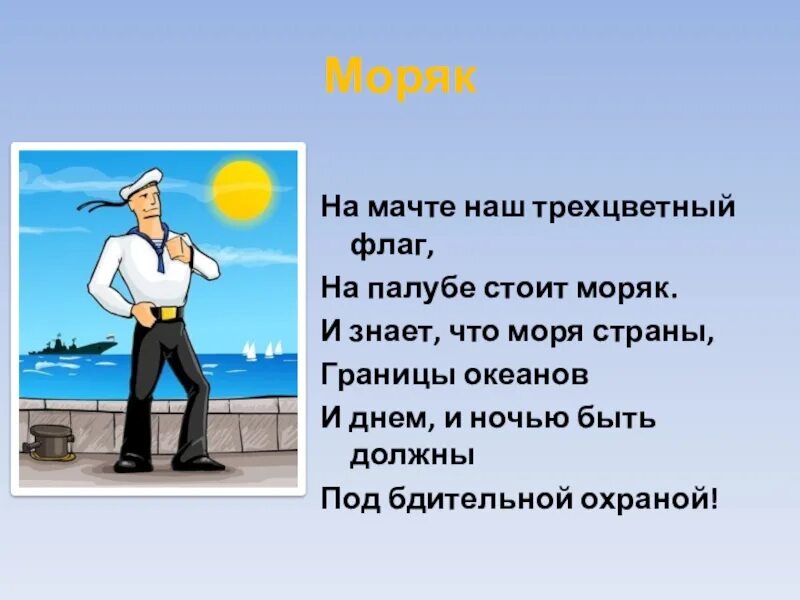 Моряк

На мачте наш трехцветный флаг,
На палубе стоит моряк.
И знает, что моря страны,
Границы океанов
И днем, и ночью быть должны
Под бдительной охраной!